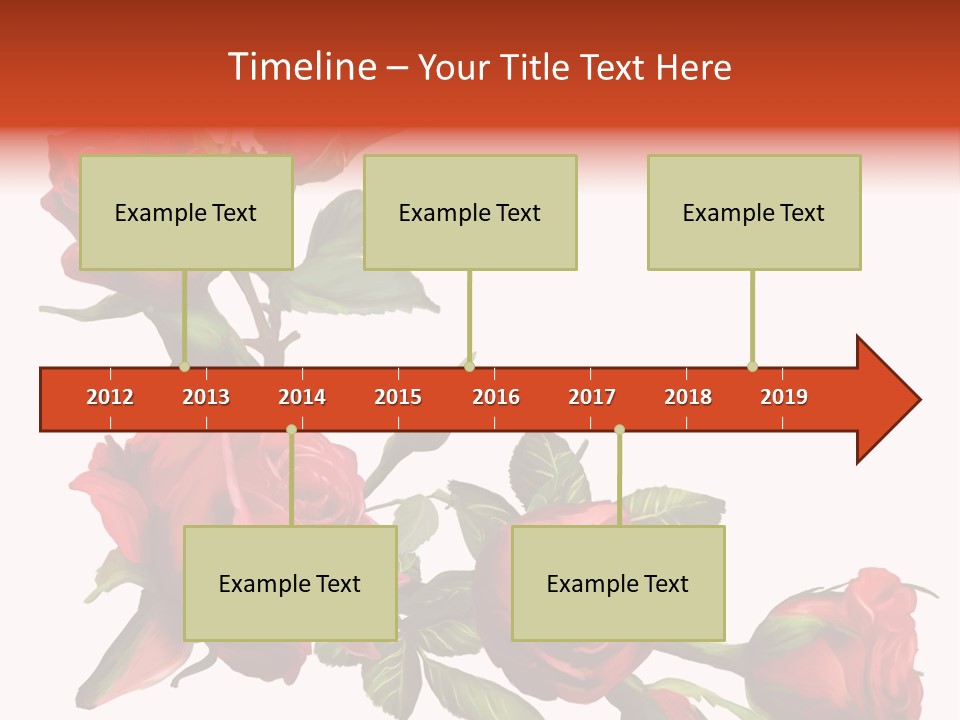 Timeline – Your Title Text Here

Example Text

Example Text

Example Text

2012 2013 2014 2015 2016 2017 2018 2019

Example Text

Example Text